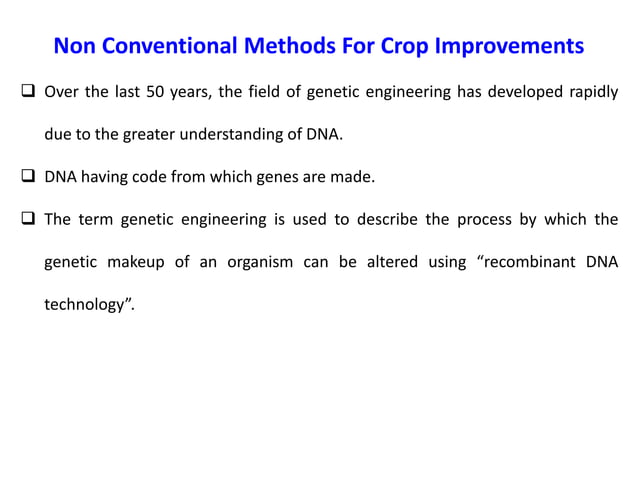 Non Conventional Methods For Crop Improvements

❑ Over the last 50 years, the field of genetic engineering has developed rapidly due to the greater understanding of DNA.

❑ DNA having code from which genes are made.

❑ The term genetic engineering is used to describe the process by which the genetic makeup of an organism can be altered using “recombinant DNA technology”.